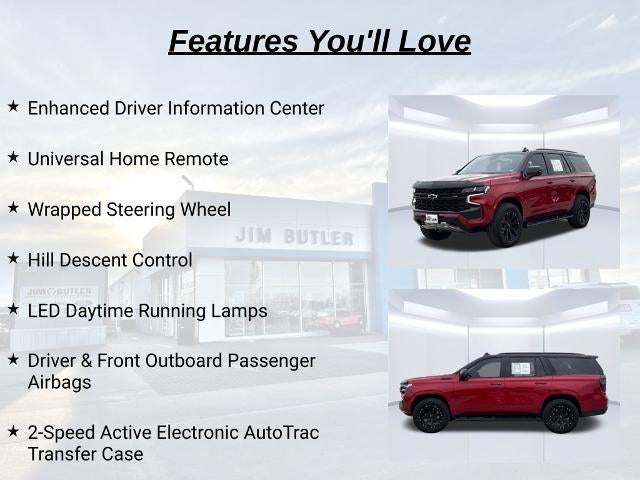 Features You'll Love

★ Enhanced Driver Information Center

★ Universal Home Remote

★ Wrapped Steering Wheel

★ Hill Descent Control

★ LED Daytime Running Lamps

★ Driver & Front Outboard Passenger Airbags

★ 2-Speed Active Electronic AutoTrac Transfer Case

JIM BUTLER

JIM BUTLER